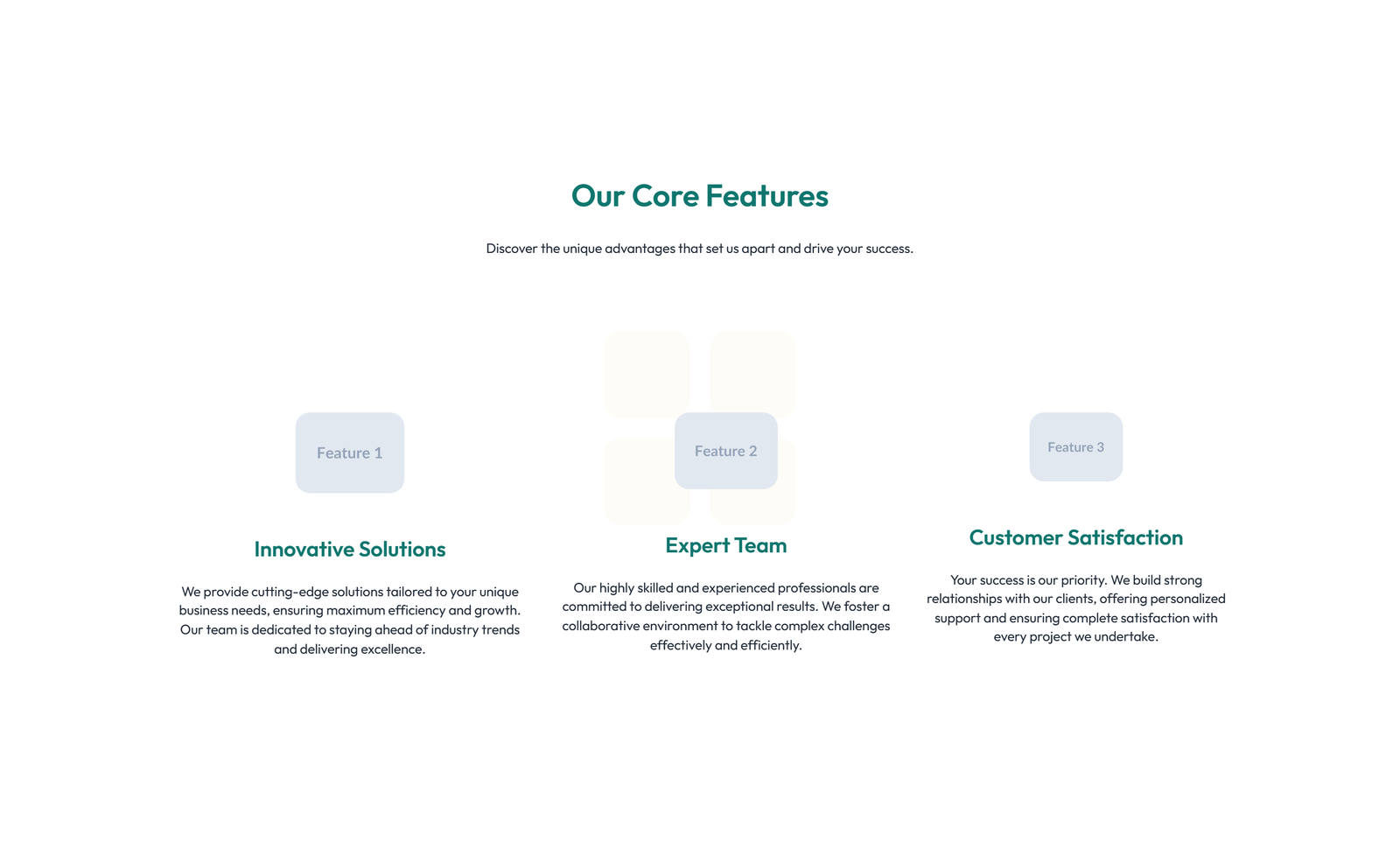 Our Core Features

Discover the unique advantages that set us apart and drive your success.

Feature 1

Innovative Solutions

We provide cutting-edge solutions tailored to your unique business needs, ensuring maximum efficiency and growth. Our team is dedicated to staying ahead of industry trends and delivering excellence.

Feature 2

Expert Team

Our highly skilled and experienced professionals are committed to delivering exceptional results. We foster a collaborative environment to tackle complex challenges effectively and efficiently.

Feature 3

Customer Satisfaction

Your success is our priority. We build strong relationships with our clients, offering personalized support and ensuring complete satisfaction with every project we undertake.